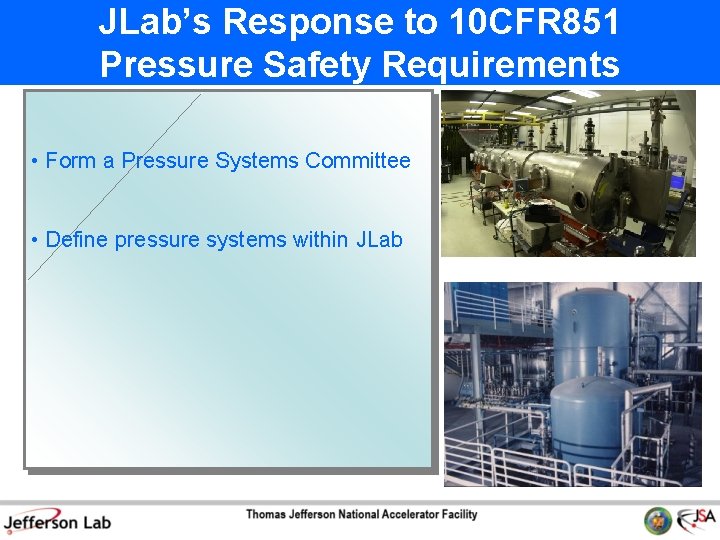 JLab's Response to 10CFR851 Pressure Safety Requirements

• Form a Pressure Systems Committee

• Define pressure systems within JLab

Jefferson Lab

Thomas Jefferson National Accelerator Facility

JSA